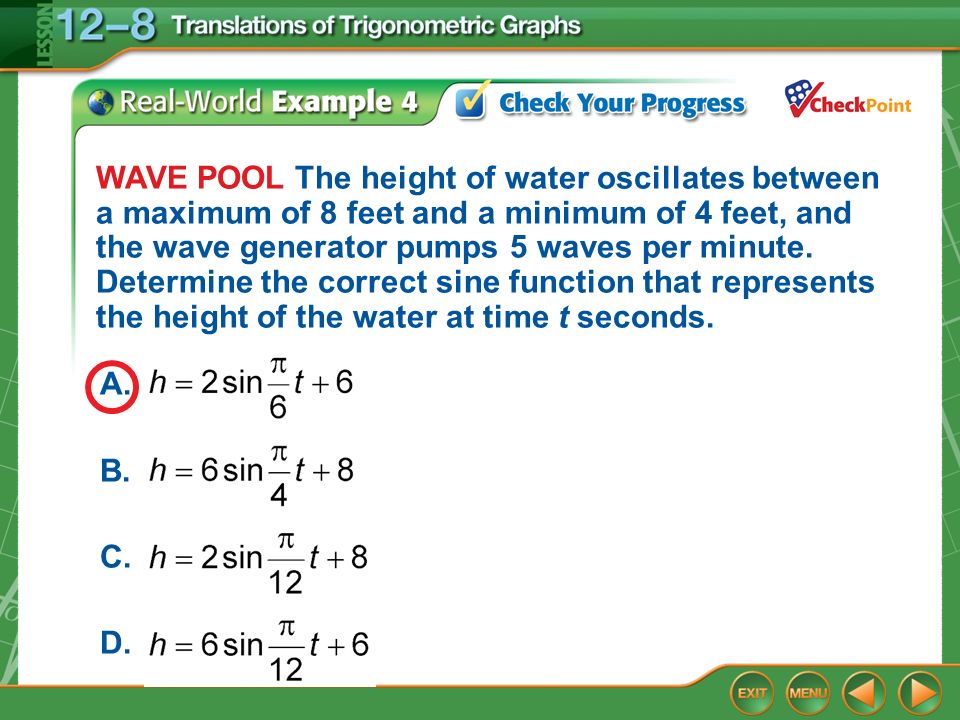 LESSON 12–8 Translations of Trigonometric Graphs

Real-World Example 4 Check Your Progress CheckPoint

WAVE POOL The height of water oscillates between a maximum of 8 feet and a minimum of 4 feet, and the wave generator pumps 5 waves per minute. Determine the correct sine function that represents the height of the water at time $t$ seconds.

A. $h = 2\sin\frac{\pi}{6}t + 6$

B. $h = 6\sin\frac{\pi}{4}t + 8$

C. $h = 2\sin\frac{\pi}{12}t + 8$

D. $h = 6\sin\frac{\pi}{12}t + 6$

EXIT MENU